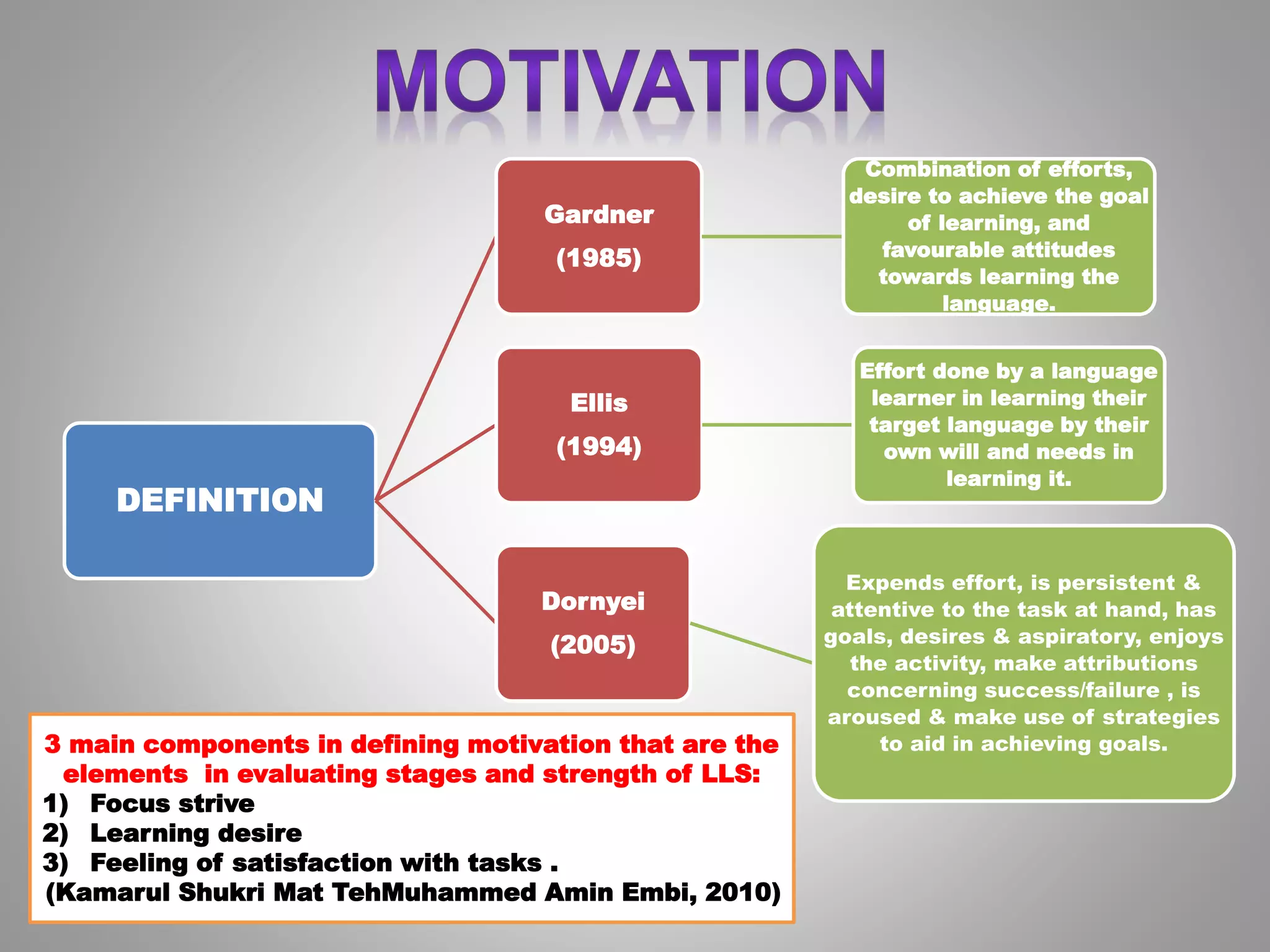 MOTIVATION

DEFINITION

Gardner (1985)

Combination of efforts, desire to achieve the goal of learning, and favourable attitudes towards learning the language.

Ellis (1994)

Effort done by a language learner in learning their target language by their own will and needs in learning it.

Dornyei (2005)

Expends effort, is persistent & attentive to the task at hand, has goals, desires & aspiratory, enjoys the activity, make attributions concerning success/failure , is aroused & make use of strategies to aid in achieving goals.

3 main components in defining motivation that are the elements in evaluating stages and strength of LLS:
1) Focus strive
2) Learning desire
3) Feeling of satisfaction with tasks .
(Kamarul Shukri Mat TehMuhammed Amin Embi, 2010)